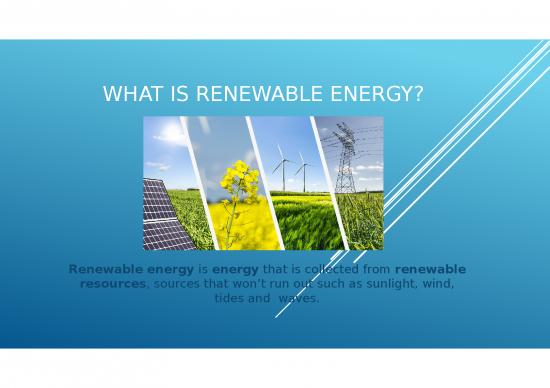 WHAT IS RENEWABLE ENERGY?

Renewable energy is energy that is collected from renewable resources, sources that won't run out such as sunlight, wind, tides and waves.